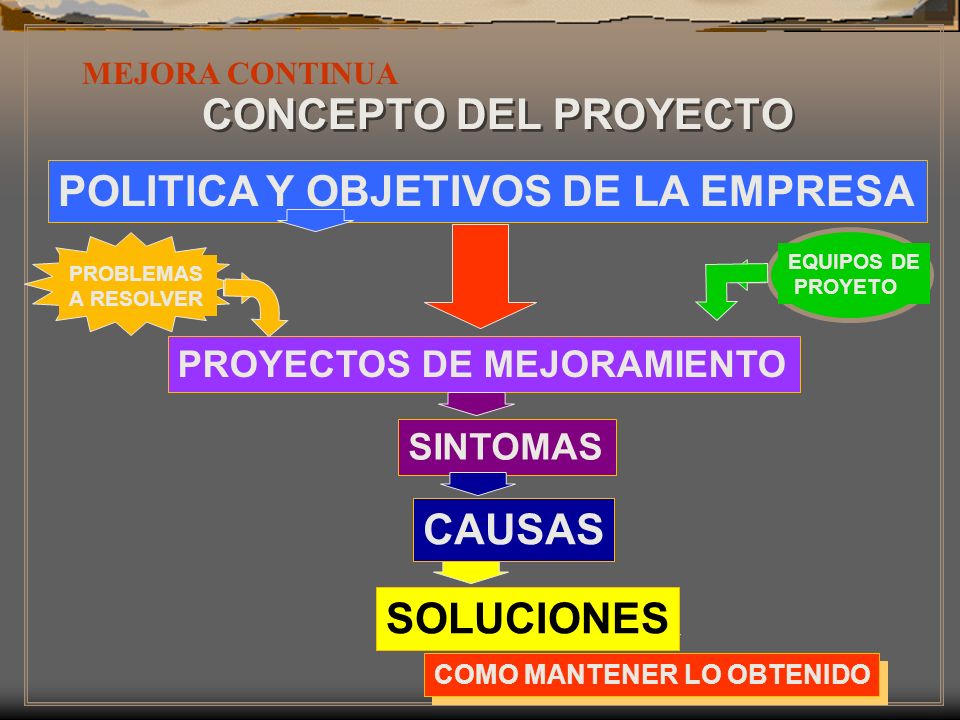 MEJORA CONTINUA
CONCEPTO DEL PROYECTO

POLITICA Y OBJETIVOS DE LA EMPRESA

PROBLEMAS A RESOLVER

EQUIPOS DE PROYETO

PROYECTOS DE MEJORAMIENTO

SINTOMAS

CAUSAS

SOLUCIONES

COMO MANTENER LO OBTENIDO